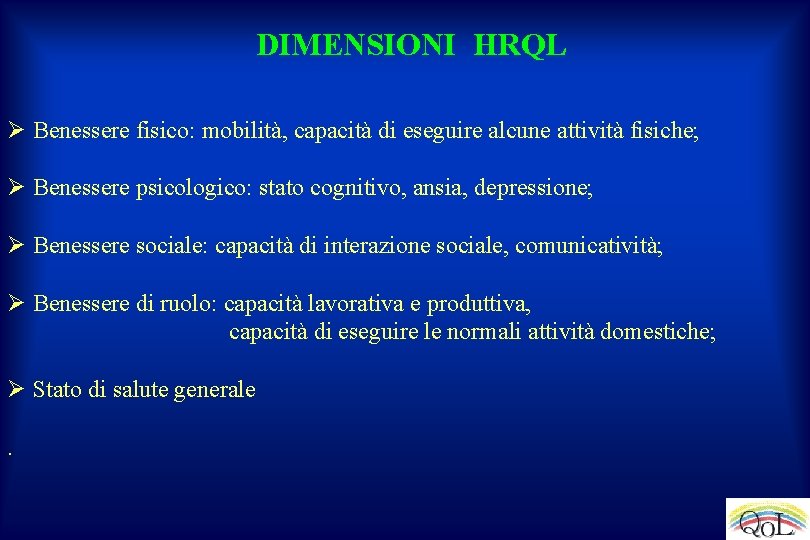 DIMENSIONI HRQL

➢ Benessere fisico: mobilità, capacità di eseguire alcune attività fisiche;

➢ Benessere psicologico: stato cognitivo, ansia, depressione;

➢ Benessere sociale: capacità di interazione sociale, comunicatività;

➢ Benessere di ruolo: capacità lavorativa e produttiva, capacità di eseguire le normali attività domestiche;

➢ Stato di salute generale

.

QoL